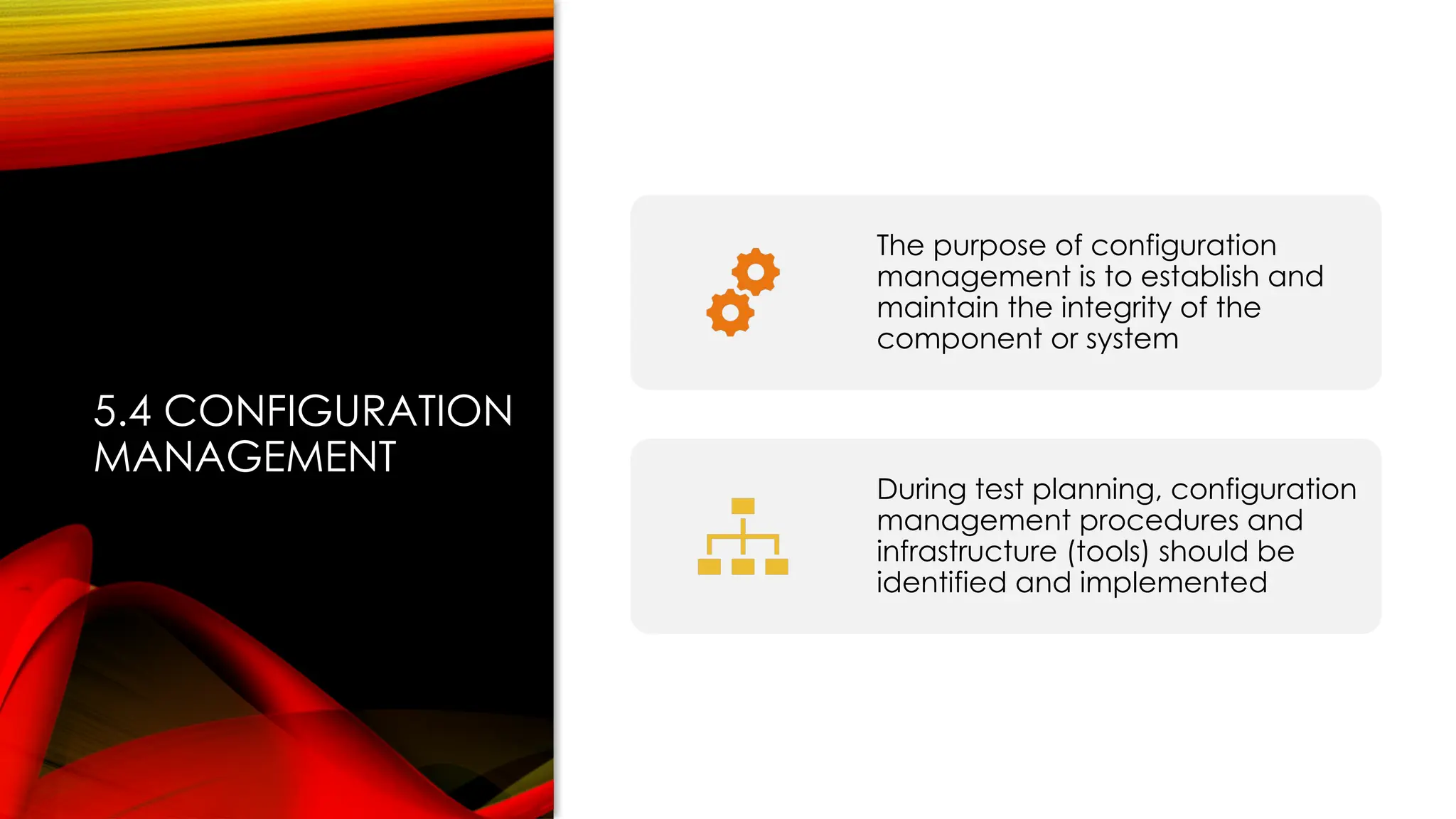 5.4 CONFIGURATION MANAGEMENT

The purpose of configuration management is to establish and maintain the integrity of the component or system

During test planning, configuration management procedures and infrastructure (tools) should be identified and implemented